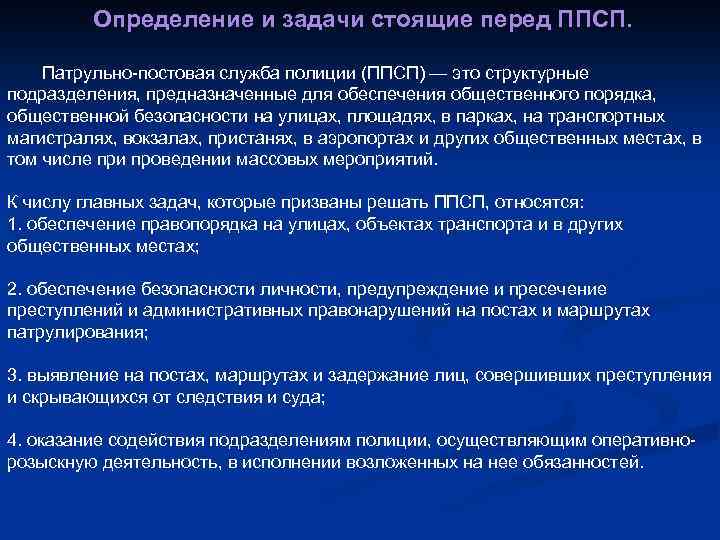 Определение и задачи стоящие перед ППСП.

Патрульно-постовая служба полиции (ППСП) — это структурные подразделения, предназначенные для обеспечения общественного порядка, общественной безопасности на улицах, площадях, в парках, на транспортных магистралях, вокзалах, пристанях, в аэропортах и других общественных местах, в том числе при проведении массовых мероприятий.

К числу главных задач, которые призваны решать ППСП, относятся:
1. обеспечение правопорядка на улицах, объектах транспорта и в других общественных местах;

2. обеспечение безопасности личности, предупреждение и пресечение преступлений и административных правонарушений на постах и маршрутах патрулирования;

3. выявление на постах, маршрутах и задержание лиц, совершивших преступления и скрывающихся от следствия и суда;

4. оказание содействия подразделениям полиции, осуществляющим оперативно-розыскную деятельность, в исполнении возложенных на нее обязанностей.